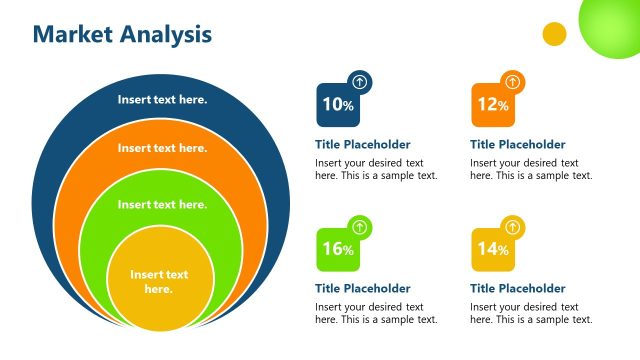 Market Analysis

Insert text here.

Insert text here.

Insert text here.

Insert text here.

10%

Title Placeholder

Insert your desired text here. This is a sample text.

12%

Title Placeholder

Insert your desired text here. This is a sample text.

16%

Title Placeholder

Insert your desired text here. This is a sample text.

14%

Title Placeholder

Insert your desired text here. This is a sample text.